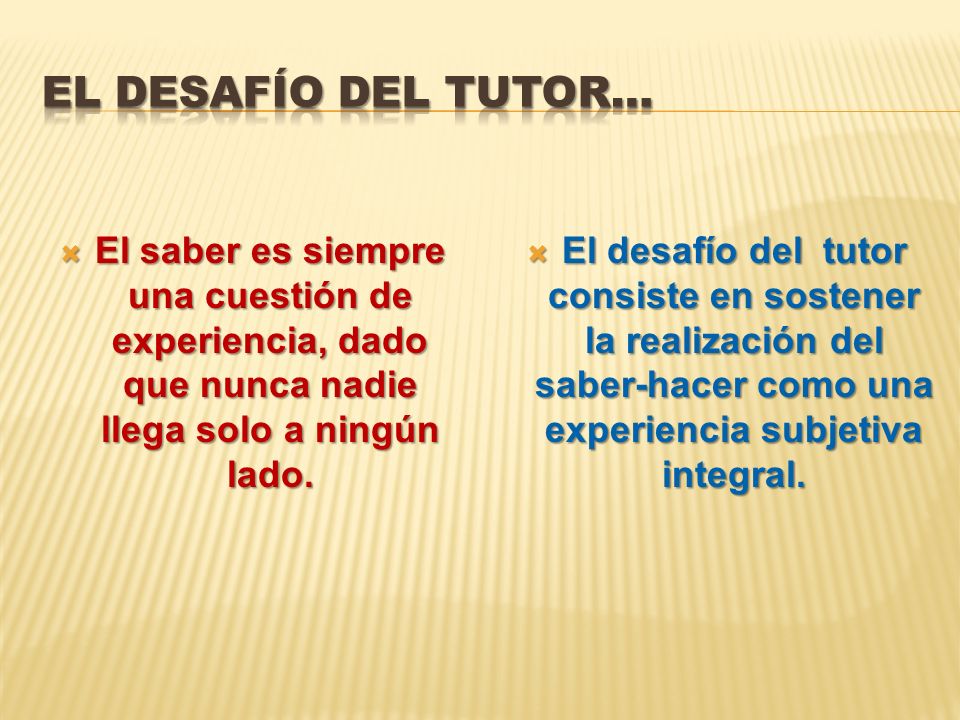 EL DESAFÍO DEL TUTOR…

El saber es siempre una cuestión de experiencia, dado que nunca nadie llega solo a ningún lado.

El desafío del tutor consiste en sostener la realización del saber-hacer como una experiencia subjetiva integral.